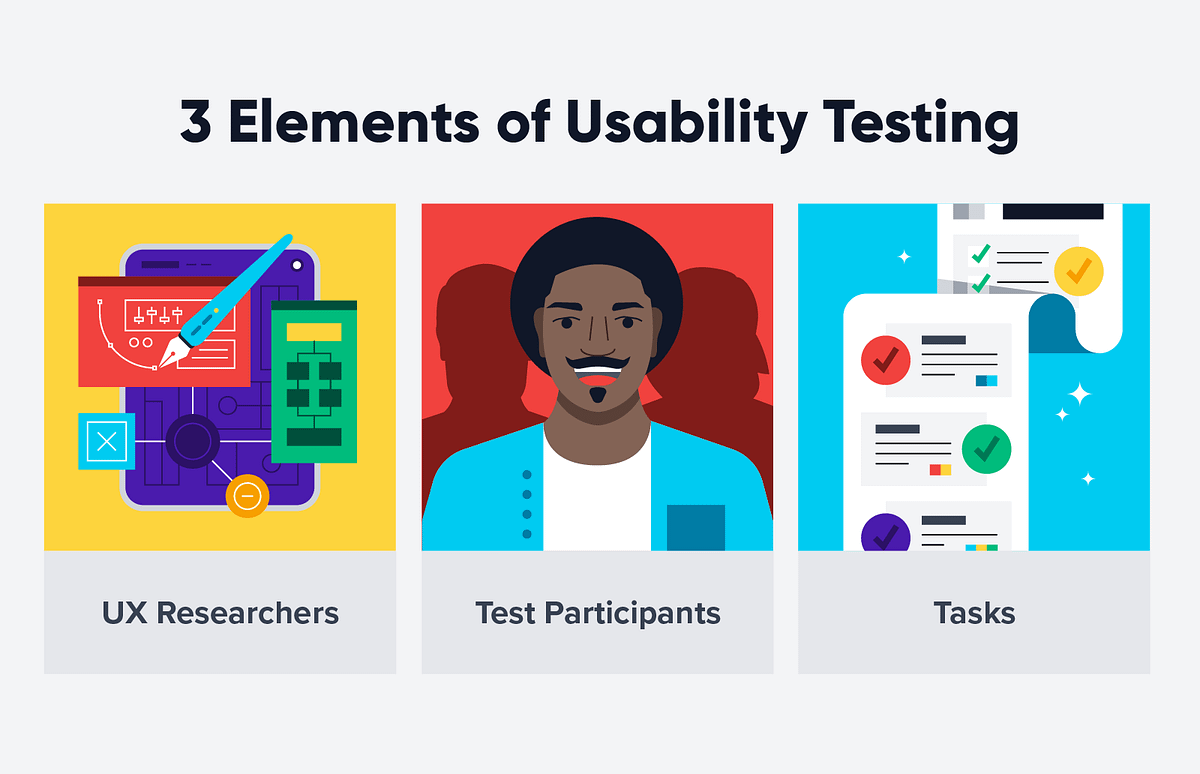 3 Elements of Usability Testing

UX Researchers

Test Participants

Tasks